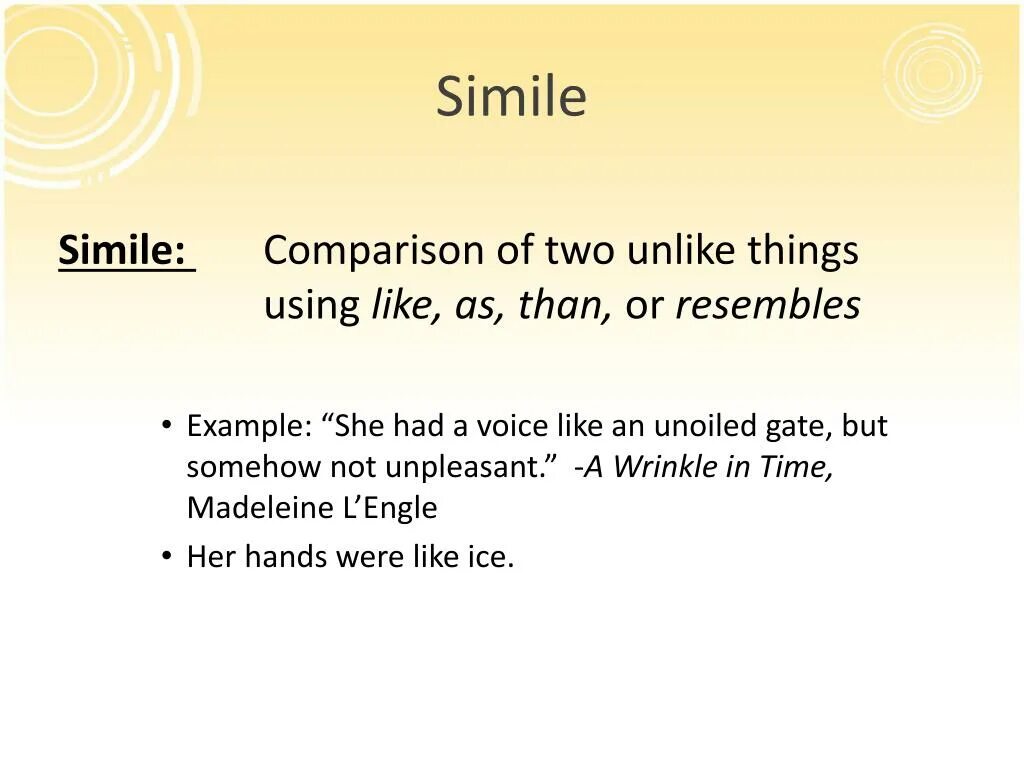 Simile

Simile: Comparison of two unlike things using like, as, than, or resembles

• Example: “She had a voice like an unoiled gate, but somehow not unpleasant.” -A Wrinkle in Time, Madeleine L’Engle
• Her hands were like ice.